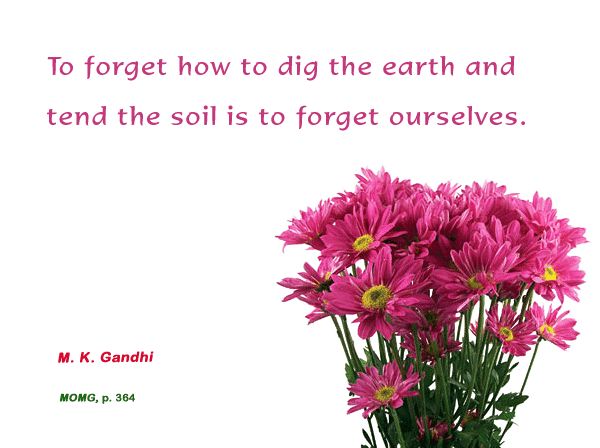 To forget how to dig the earth and tend the soil is to forget ourselves.

M. K. Gandhi

MOMG, p. 364